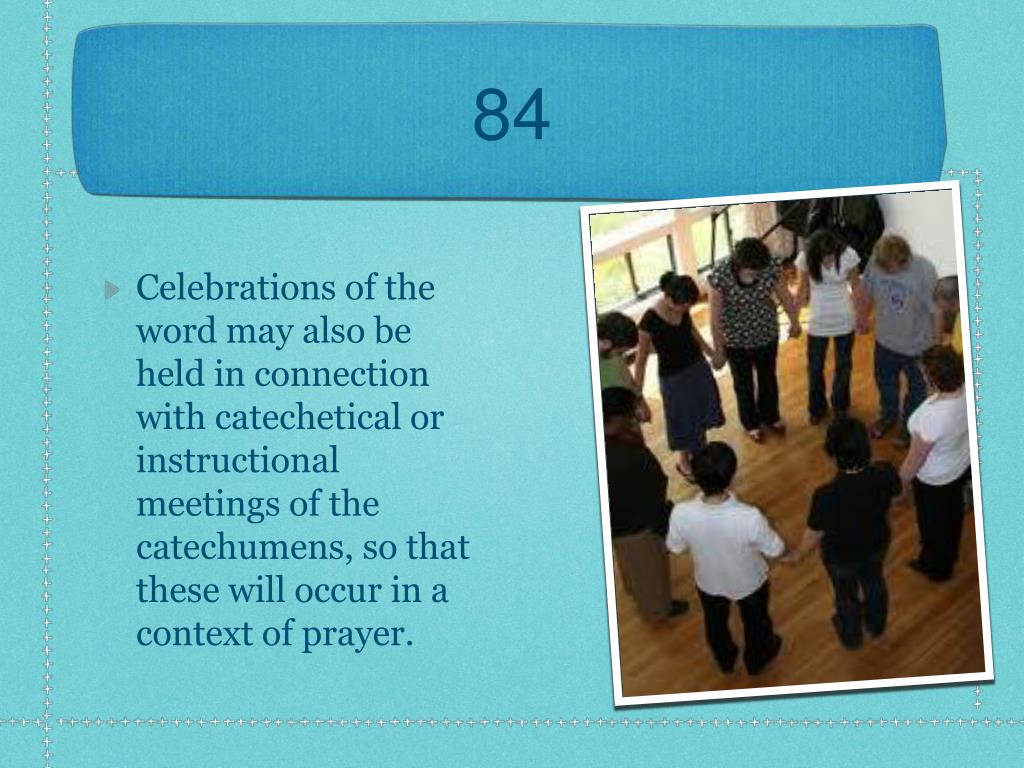 84

Celebrations of the word may also be held in connection with catechetical or instructional meetings of the catechumens, so that these will occur in a context of prayer.